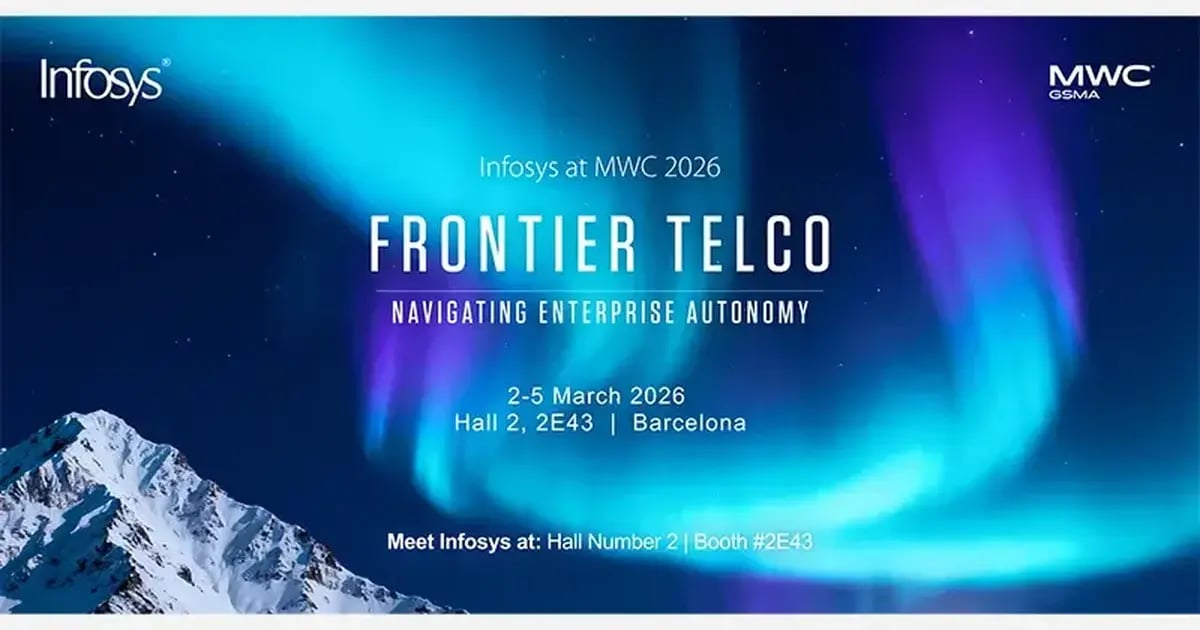 Infosys®

MWC
GSMA

Infosys at MWC 2026

FRONTIER TELCO

NAVIGATING ENTERPRISE AUTONOMY

2-5 March 2026
Hall 2, 2E43 | Barcelona

Meet Infosys at: Hall Number 2 | Booth #2E43